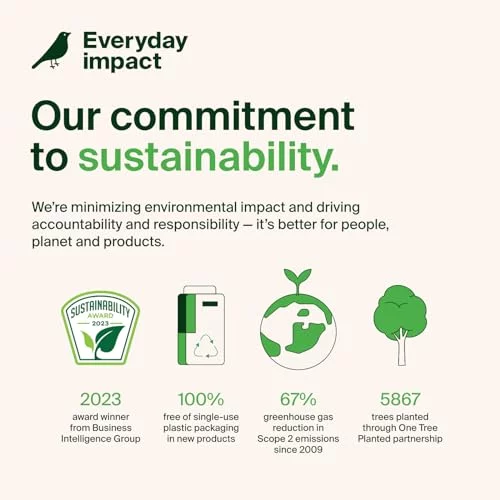 Everyday impact

Our commitment to sustainability.

We're minimizing environmental impact and driving accountability and responsibility — it's better for people, planet and products.

SUSTAINABILITY AWARD 2023

2023
award winner from Business Intelligence Group

100%
free of single-use plastic packaging in new products

67%
greenhouse gas reduction in Scope 2 emissions since 2009

5867
trees planted through One Tree Planted partnership